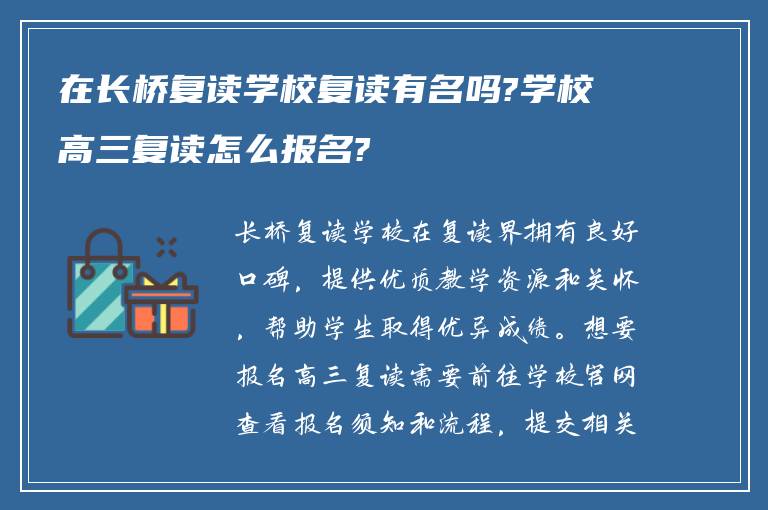 在长桥复读学校复读有名吗?学校高三复读怎么报名?

长桥复读学校在复读界拥有良好口碑，提供优质教学资源和关怀，帮助学生取得优异成绩。想要报名高三复读需要前往学校官网查看报名须知和流程，提交相关